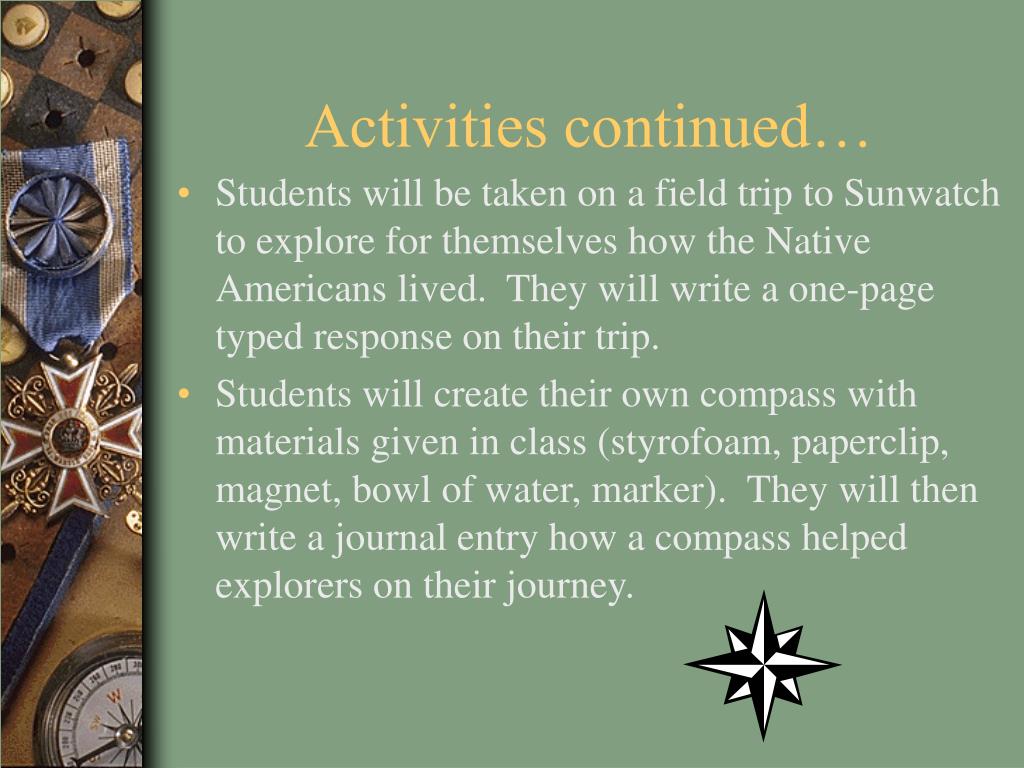 Activities continued…

• Students will be taken on a field trip to Sunwatch to explore for themselves how the Native Americans lived. They will write a one-page typed response on their trip.
• Students will create their own compass with materials given in class (styrofoam, paperclip, magnet, bowl of water, marker). They will then write a journal entry how a compass helped explorers on their journey.

W